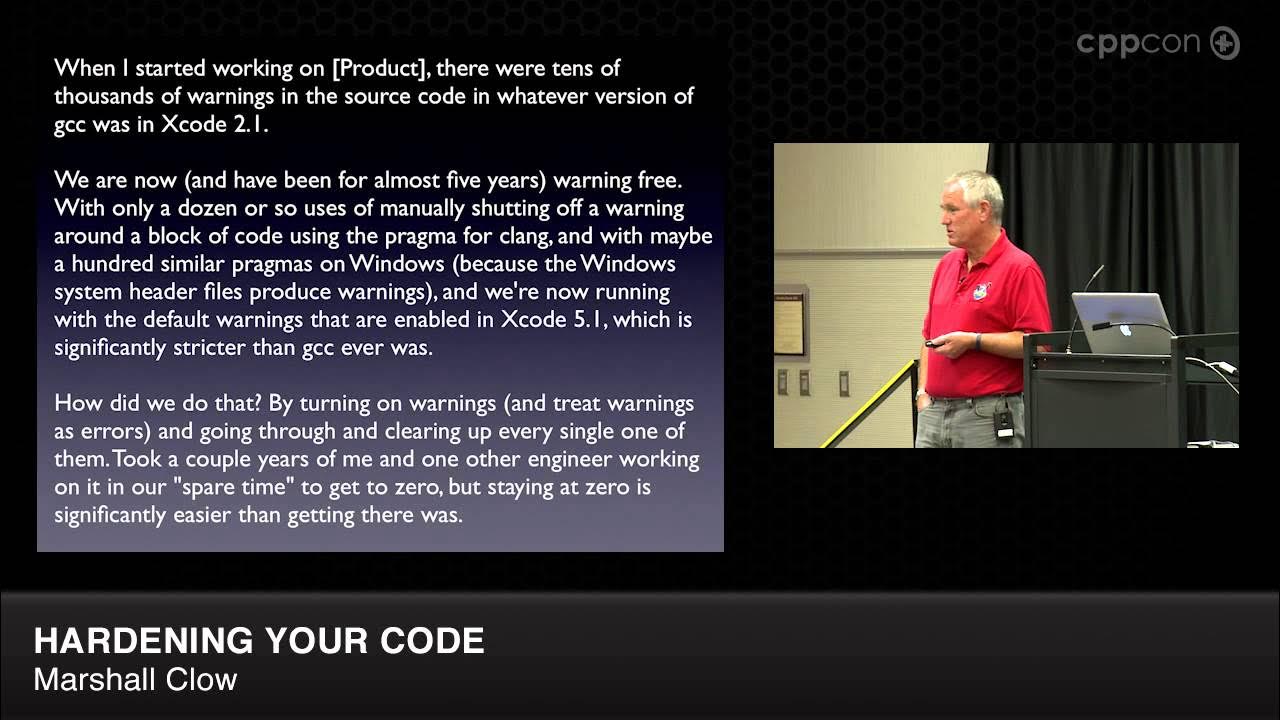 cppcon

When I started working on [Product], there were tens of thousands of warnings in the source code in whatever version of gcc was in Xcode 2.1.

We are now (and have been for almost five years) warning free. With only a dozen or so uses of manually shutting off a warning around a block of code using the pragma for clang, and with maybe a hundred similar pragmas on Windows (because the Windows system header files produce warnings), and we're now running with the default warnings that are enabled in Xcode 5.1, which is significantly stricter than gcc ever was.

How did we do that? By turning on warnings (and treat warnings as errors) and going through and clearing up every single one of them. Took a couple years of me and one other engineer working on it in our "spare time" to get to zero, but staying at zero is significantly easier than getting there was.

HARDENING YOUR CODE
Marshall Clow